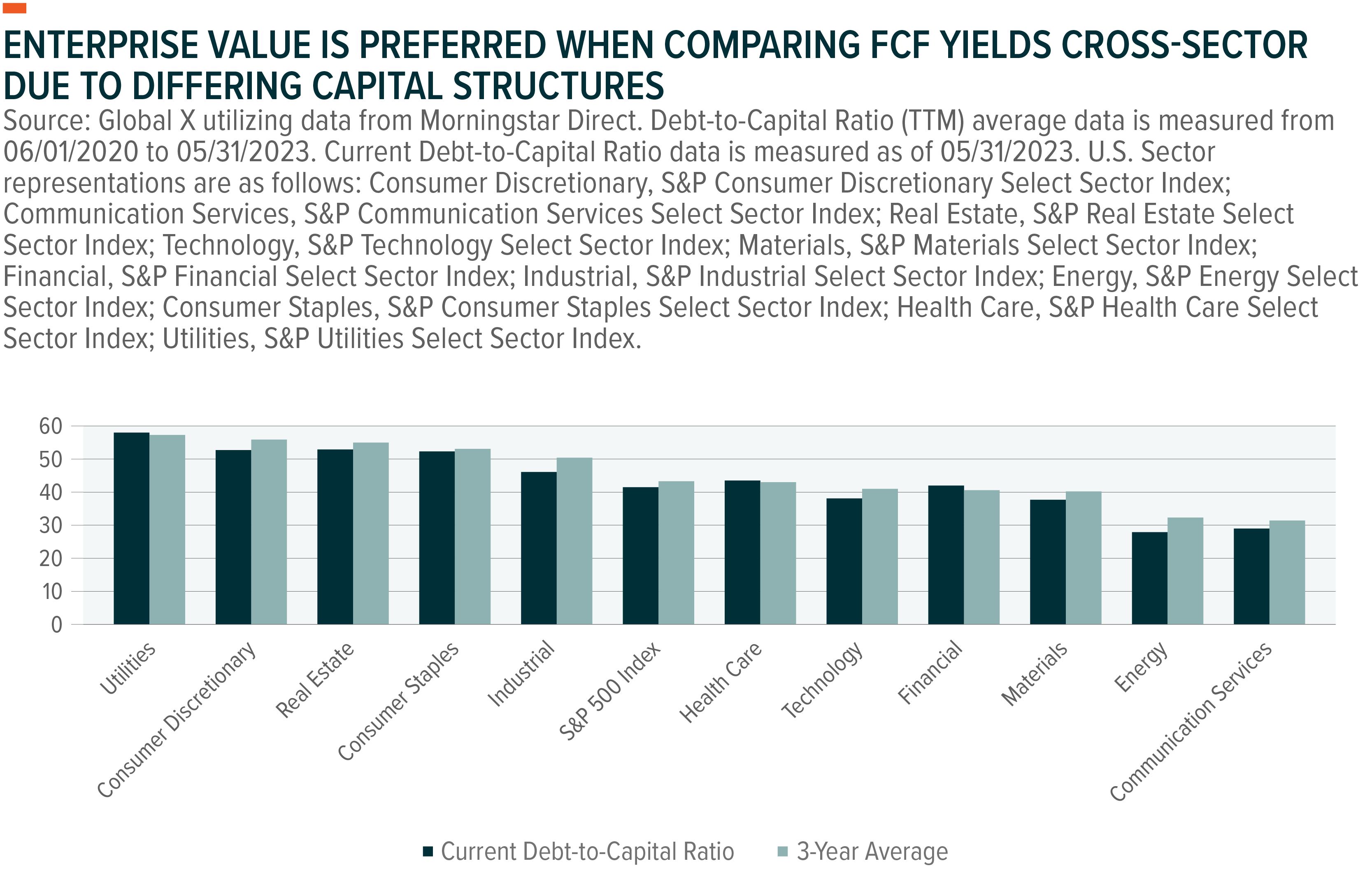 ENTERPRISE VALUE IS PREFERRED WHEN COMPARING FCF YIELDS CROSS-SECTOR DUE TO DIFFERING CAPITAL STRUCTURES

Source: Global X utilizing data from Morningstar Direct. Debt-to-Capital Ratio (TTM) average data is measured from 06/01/2020 to 05/31/2023. Current Debt-to-Capital Ratio data is measured as of 05/31/2023. U.S. Sector representations are as follows: Consumer Discretionary, S&P Consumer Discretionary Select Sector Index; Communication Services, S&P Communication Services Select Sector Index; Real Estate, S&P Real Estate Select Sector Index; Technology, S&P Technology Select Sector Index; Materials, S&P Materials Select Sector Index; Financial, S&P Financial Select Sector Index; Industrial, S&P Industrial Select Sector Index; Energy, S&P Energy Select Sector Index; Consumer Staples, S&P Consumer Staples Select Sector Index; Health Care, S&P Health Care Select Sector Index; Utilities, S&P Utilities Select Sector Index.

60
50
40
30
20
10
0

Utilities
Consumer Discretionary
Real Estate
Consumer Staples
Industrial
S&P 500 Index
Health Care
Technology
Financial
Materials
Energy
Communication Services

Current Debt-to-Capital Ratio
3-Year Average